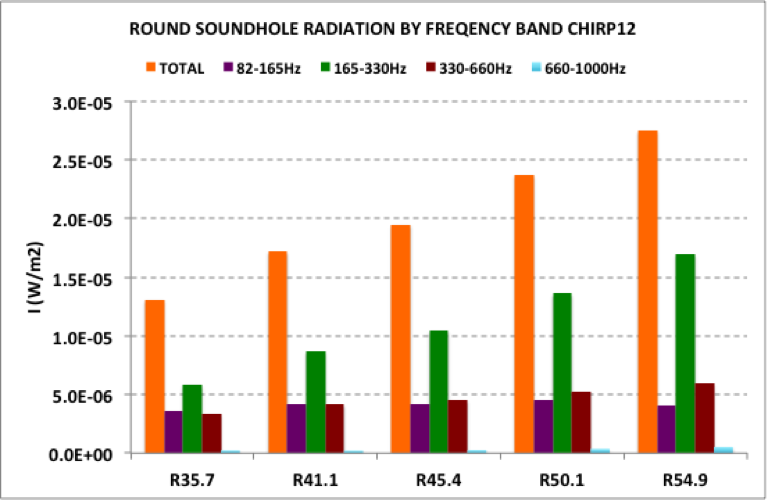 ROUND SOUNDHOLE RADIATION BY FREQENCY BAND CHIRP12

TOTAL
82-165Hz
165-330Hz
330-660Hz
660-1000Hz

I (W/m2)

3.0E-05
2.5E-05
2.0E-05
1.5E-05
1.0E-05
5.0E-06
0.0E+00

R35.7
R41.1
R45.4
R50.1
R54.9